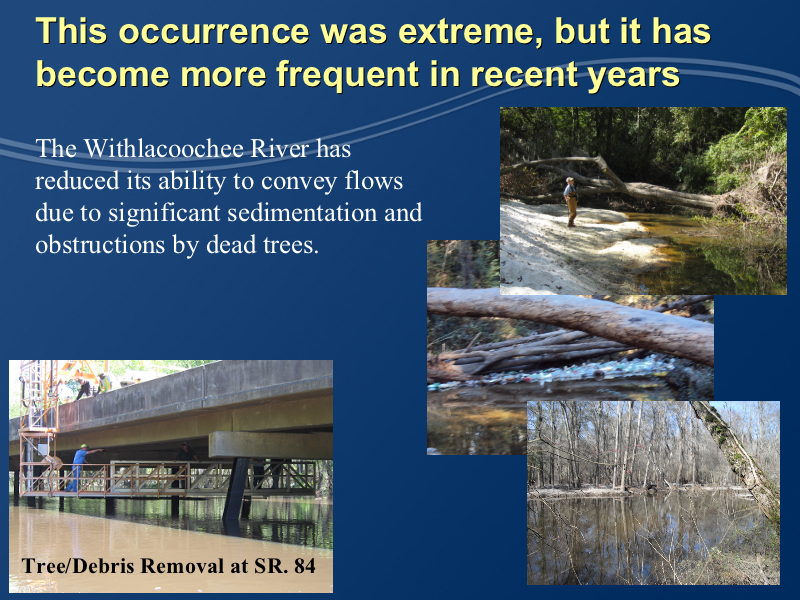 This occurrence was extreme, but it has become more frequent in recent years

The Withlacoochee River has reduced its ability to convey flows due to significant sedimentation and obstructions by dead trees.

Tree/Debris Removal at SR. 84